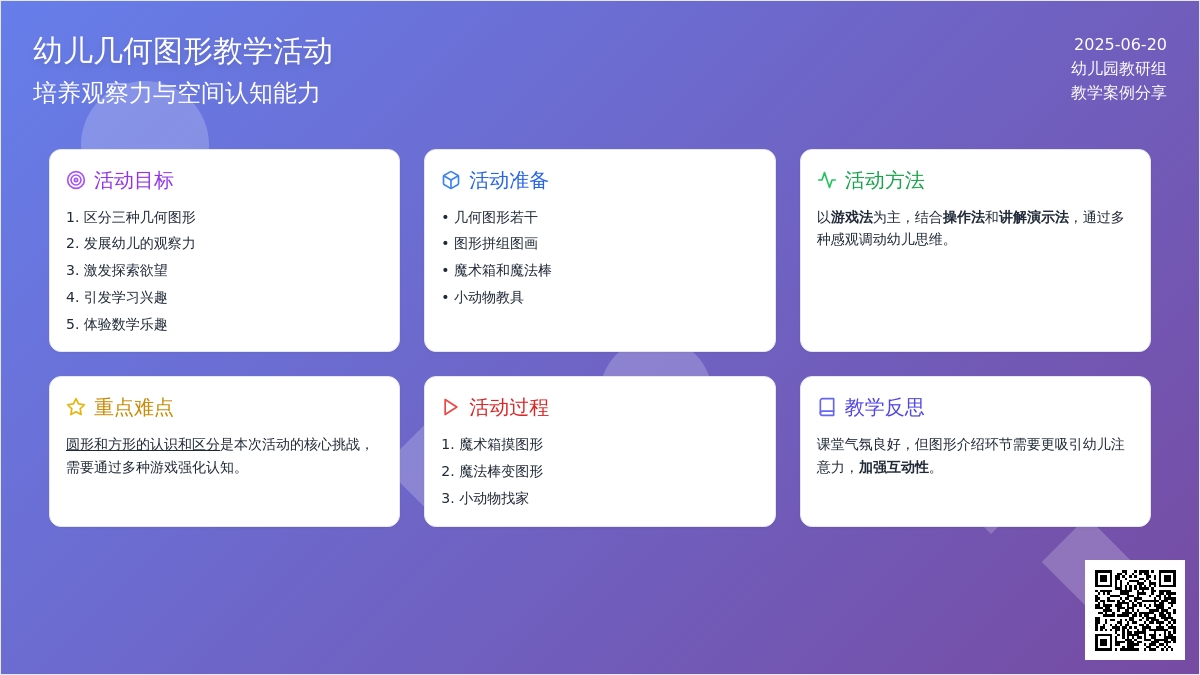 幼儿几何图形教学活动
培养观察力与空间认知能力

2025-06-20
幼儿园教研组
教学案例分享

活动目标
1. 区分三种几何图形
2. 发展幼儿的观察力
3. 激发探索欲望
4. 引发学习兴趣
5. 体验数学乐趣

活动准备
• 几何图形若干
• 图形拼组图画
• 魔术箱和魔法棒
• 小动物教具

活动方法
以游戏法为主，结合操作法和讲解演示法，通过多种感观调动幼儿思维。

重点难点
圆形和方形的认识和区分是本次活动的核心挑战，需要通过多种游戏强化认知。

活动过程
1. 魔术箱摸图形
2. 魔法棒变图形
3. 小动物找家

教学反思
课堂气氛良好，但图形介绍环节需要更吸引幼儿注意力，加强互动性。